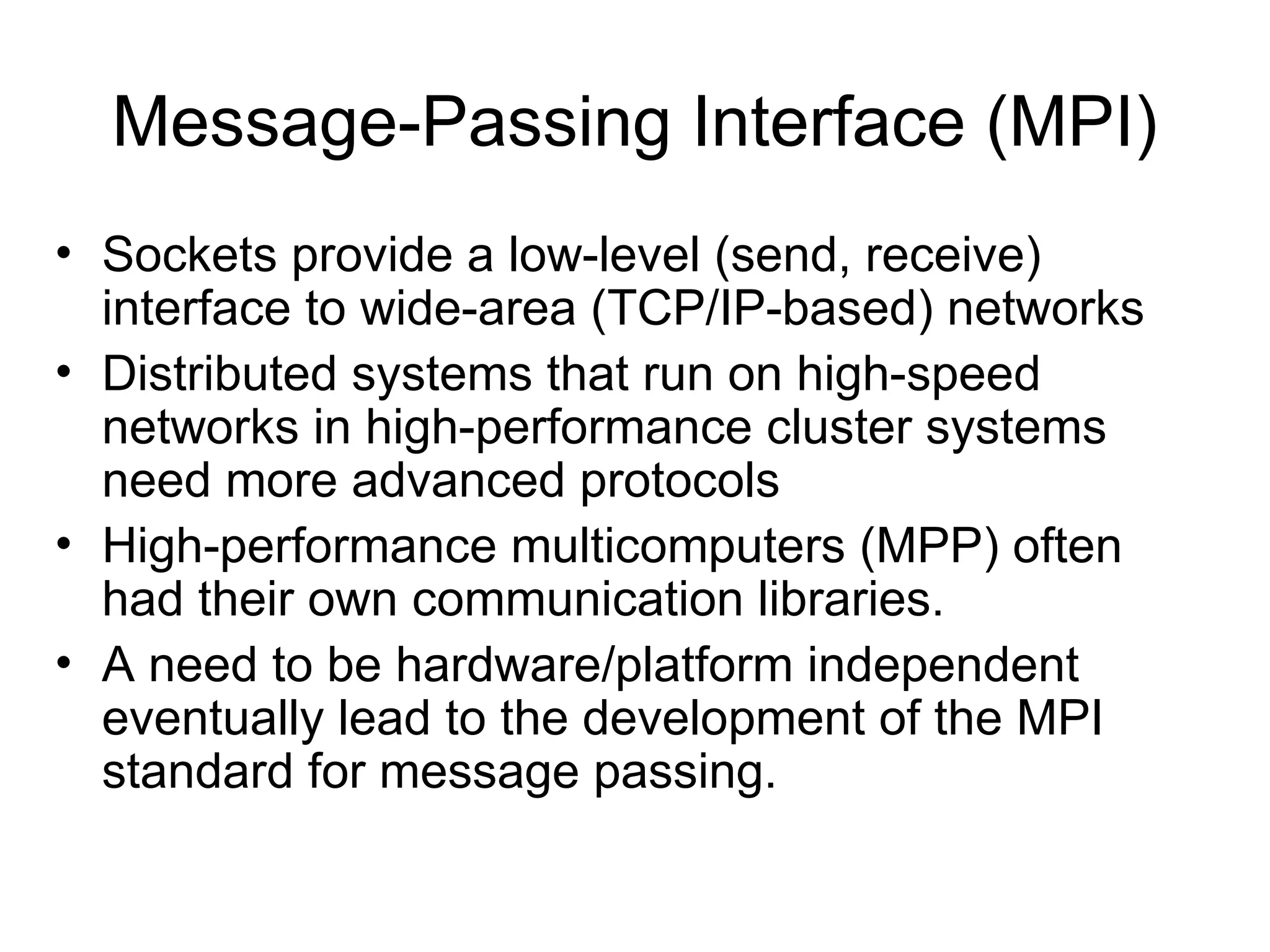 Message-Passing Interface (MPI)

• Sockets provide a low-level (send, receive) interface to wide-area (TCP/IP-based) networks
• Distributed systems that run on high-speed networks in high-performance cluster systems need more advanced protocols
• High-performance multicomputers (MPP) often had their own communication libraries.
• A need to be hardware/platform independent eventually lead to the development of the MPI standard for message passing.